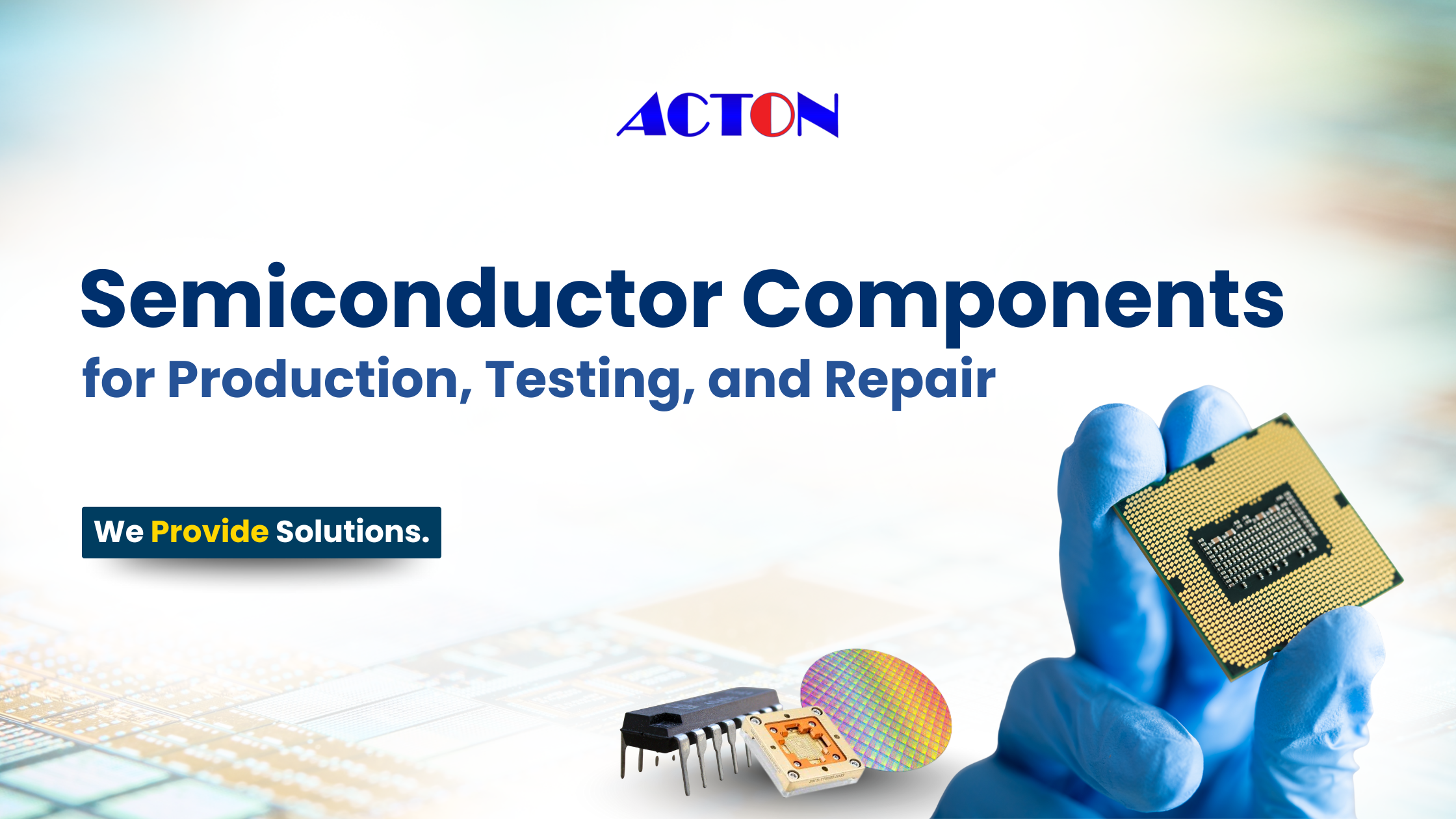 ACTON

Semiconductor Components
for Production, Testing, and Repair

We Provide Solutions.